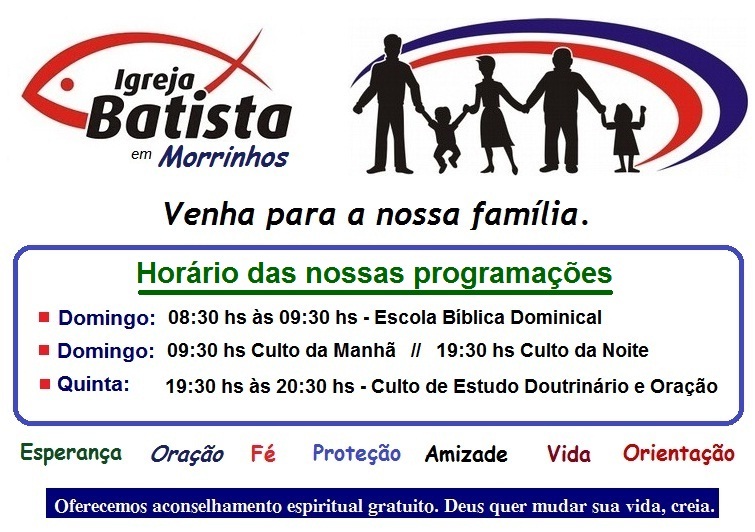 Igreja Batista em Morrinhos

Venha para a nossa família.

Horário das nossas programações

Domingo: 08:30 hs às 09:30 hs - Escola Bíblica Dominical

Domingo: 09:30 hs Culto da Manhã // 19:30 hs Culto da Noite

Quinta: 19:30 hs às 20:30 hs - Culto de Estudo Doutrinário e Oração

Esperança Oração Fé Proteção Amizade Vida Orientação

Oferecemos aconselhamento espiritual gratuito. Deus quer mudar sua vida, creia.